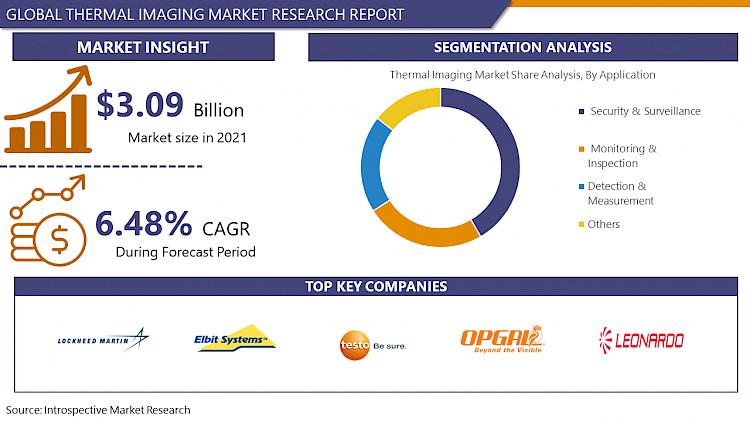 GLOBAL THERMAL IMAGING MARKET RESEARCH REPORT

MARKET INSIGHT

$3.09 Billion
Market size in 2021

6.48% CAGR
During Forecast Period

SEGMENTATION ANALYSIS

Thermal Imaging Market Share Analysis, By Application

Security & Surveillance

Monitoring & Inspection

Detection & Measurement

Others

TOP KEY COMPANIES

LOCKHEED MARTIN

Elbit Systems

testo Be sure.

OPGAL Beyond the Visible

LEONARDO

Source: Introspective Market Research